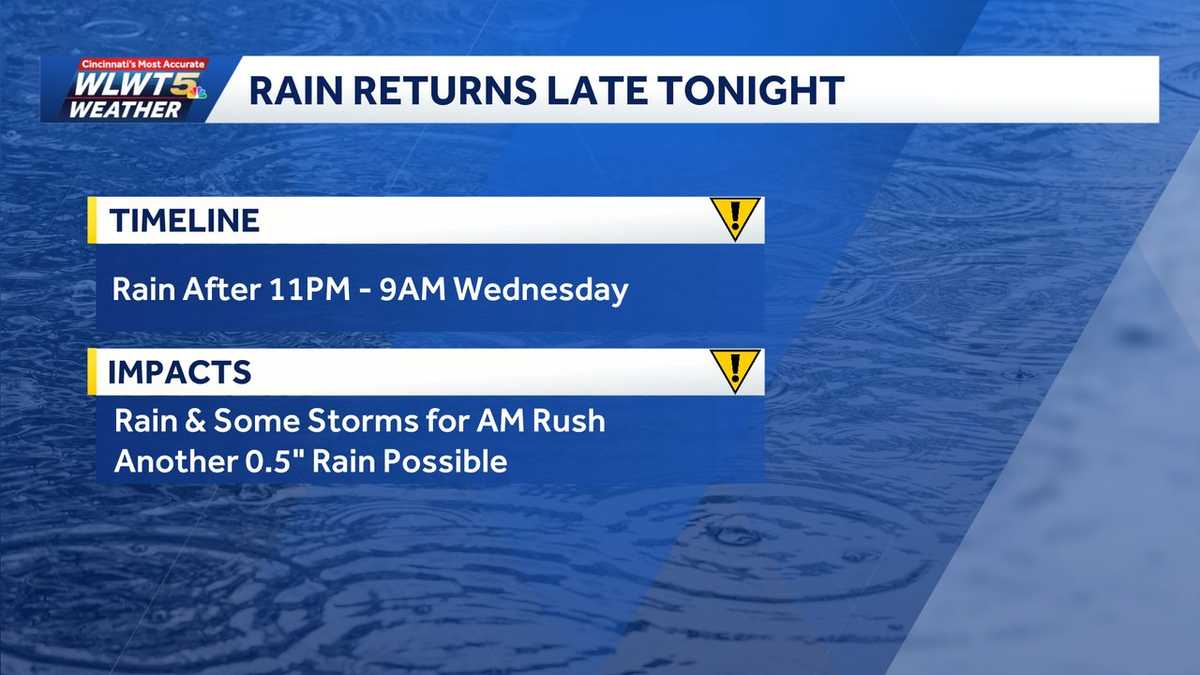 Cincinnati's Most Accurate
WLWT5
WEATHER

RAIN RETURNS LATE TONIGHT

TIMELINE

Rain After 11PM - 9AM Wednesday

IMPACTS

Rain & Some Storms for AM Rush
Another 0.5" Rain Possible